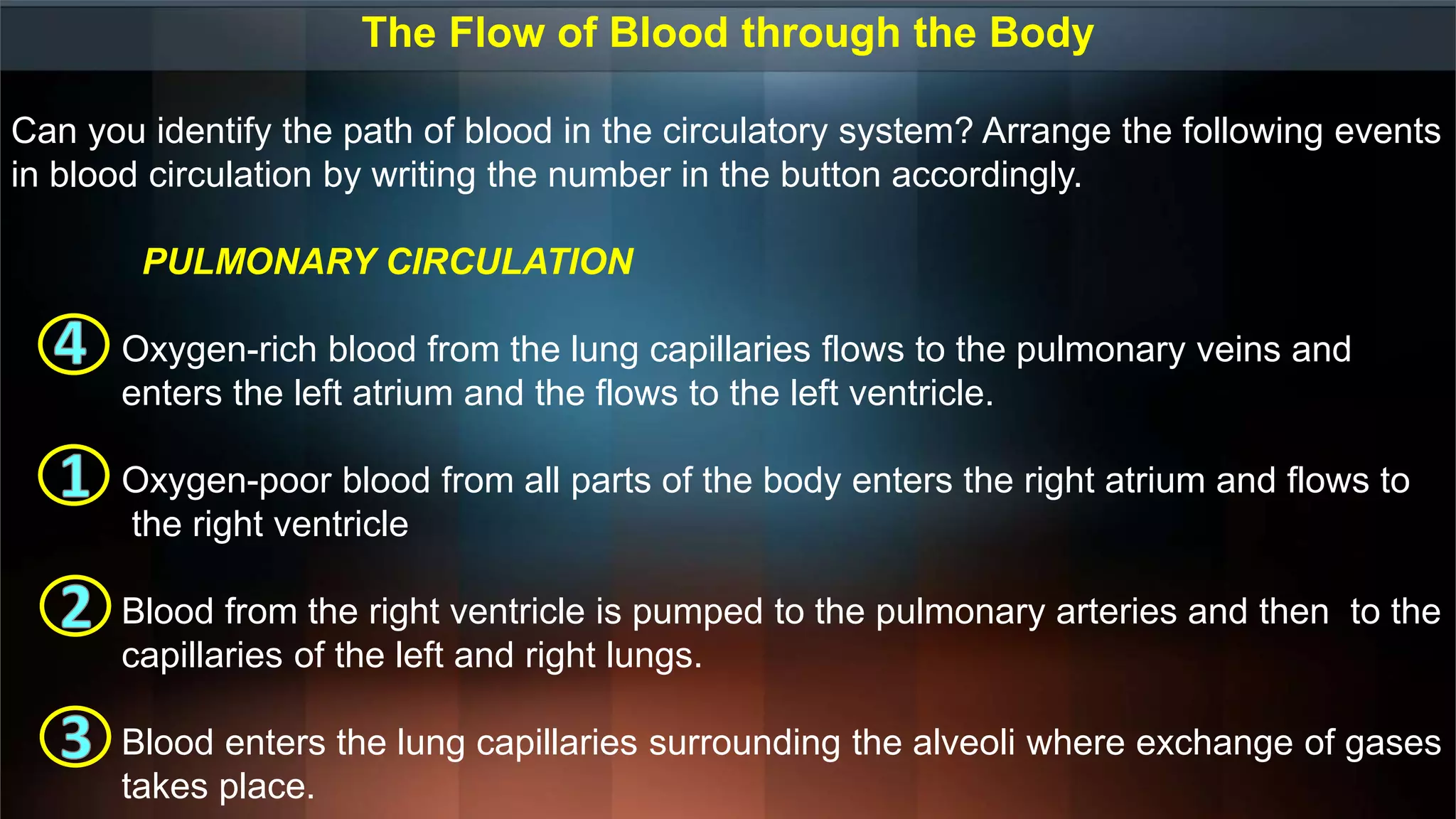 The Flow of Blood through the Body

Can you identify the path of blood in the circulatory system? Arrange the following events in blood circulation by writing the number in the button accordingly.

PULMONARY CIRCULATION

4 Oxygen-rich blood from the lung capillaries flows to the pulmonary veins and enters the left atrium and the flows to the left ventricle.

1 Oxygen-poor blood from all parts of the body enters the right atrium and flows to the right ventricle

2 Blood from the right ventricle is pumped to the pulmonary arteries and then to the capillaries of the left and right lungs.

3 Blood enters the lung capillaries surrounding the alveoli where exchange of gases takes place.